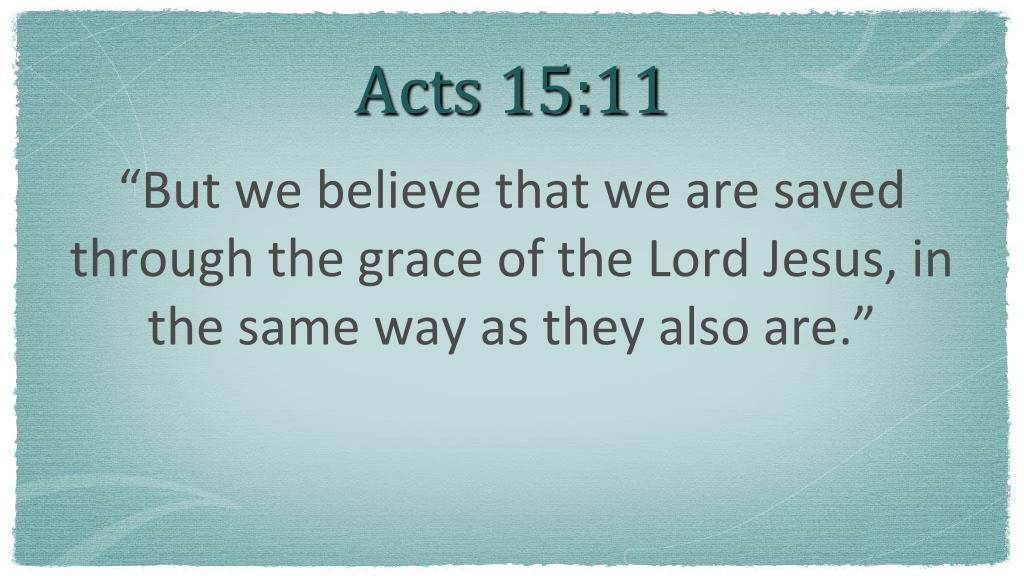 Acts 15:11

“But we believe that we are saved through the grace of the Lord Jesus, in the same way as they also are.”